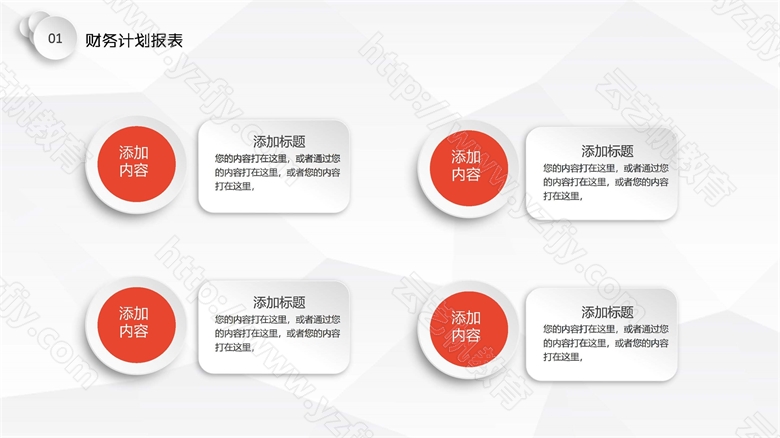 01 财务计划报表

添加内容

添加标题
您的内容打在这里，或者通过您的内容打在这里，或者您的内容打在这里，

添加内容

添加标题
您的内容打在这里，或者通过您的内容打在这里，或者您的内容打在这里，

添加内容

添加标题
您的内容打在这里，或者通过您的内容打在这里，或者您的内容打在这里，

添加内容

添加标题
您的内容打在这里，或者通过您的内容打在这里，或者您的内容打在这里，

http://www.yzfjy.com 云艺帆教育